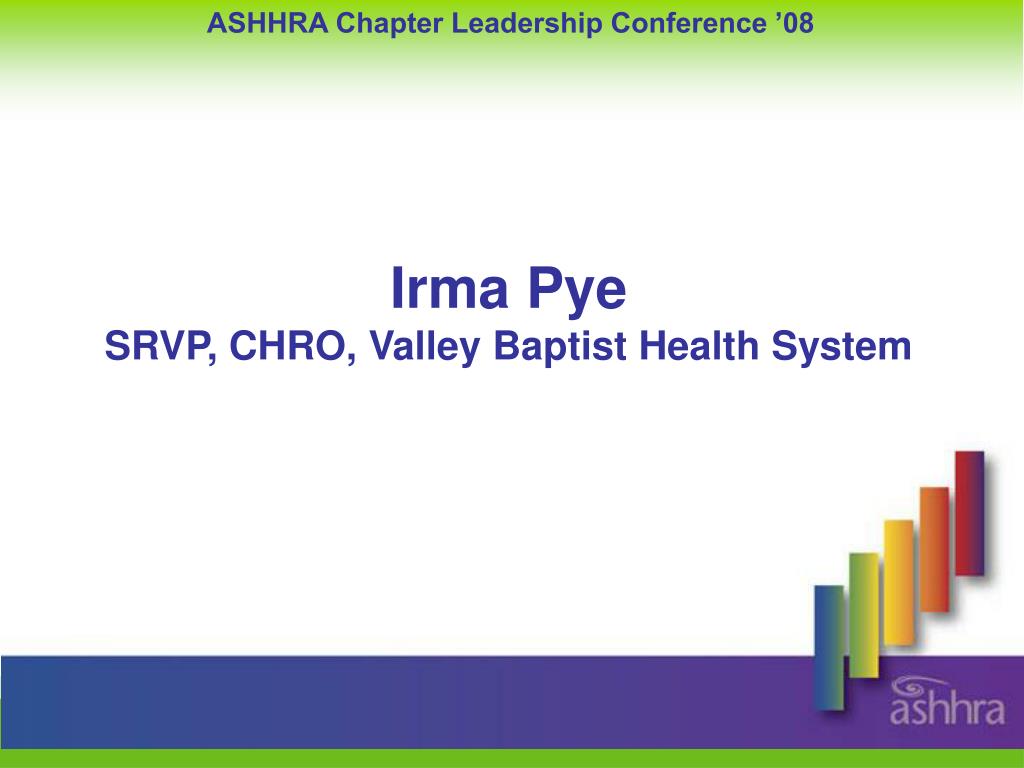 ASHHRA Chapter Leadership Conference ’08

Irma Pye
SRVP, CHRO, Valley Baptist Health System

ashhra